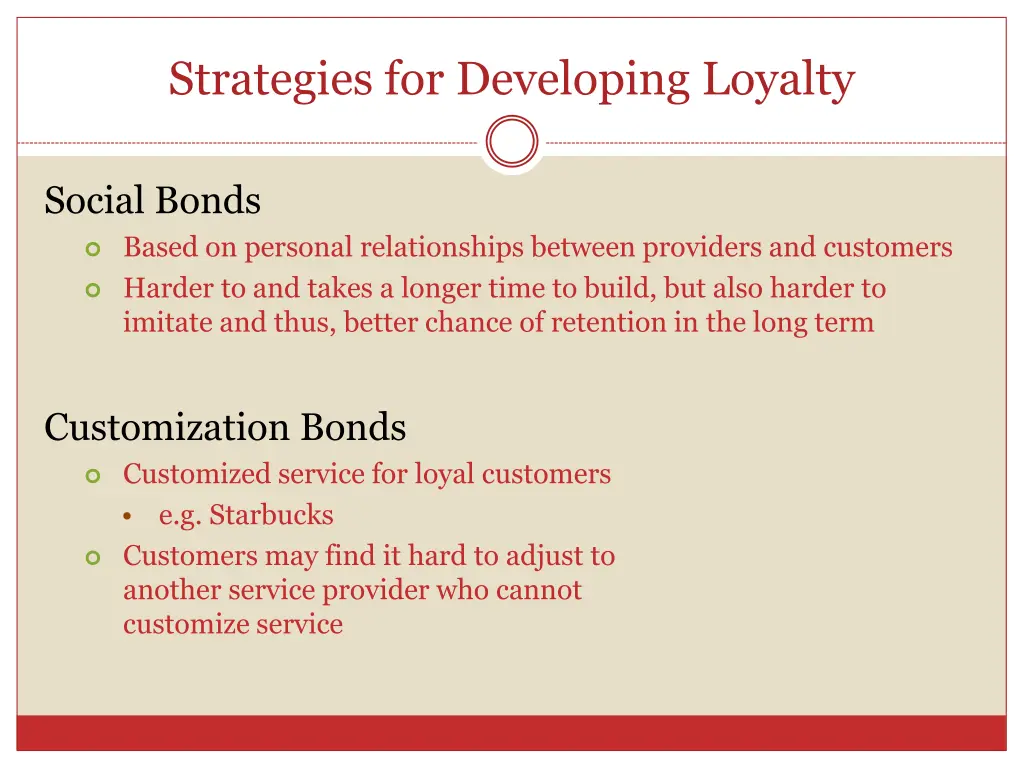 Strategies for Developing Loyalty

Social Bonds

Based on personal relationships between providers and customers

Harder to and takes a longer time to build, but also harder to imitate and thus, better chance of retention in the long term

Customization Bonds

Customized service for loyal customers

e.g. Starbucks

Customers may find it hard to adjust to another service provider who cannot customize service